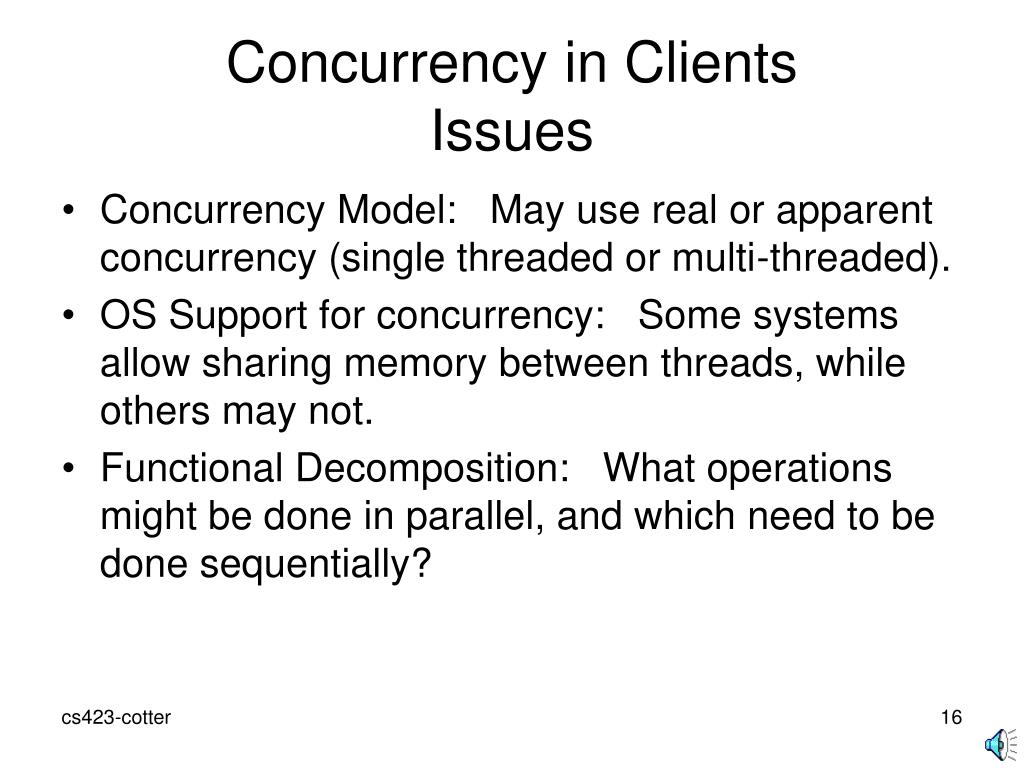 Concurrency in Clients
Issues

• Concurrency Model: May use real or apparent concurrency (single threaded or multi-threaded).
• OS Support for concurrency: Some systems allow sharing memory between threads, while others may not.
• Functional Decomposition: What operations might be done in parallel, and which need to be done sequentially?

cs423-cotter

16